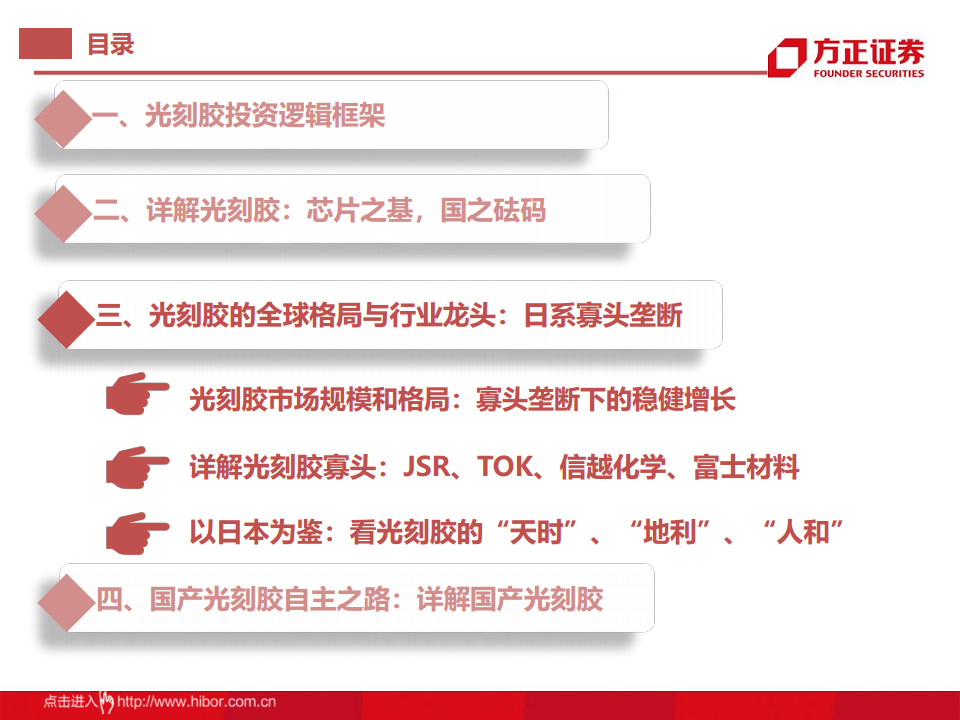 目录

方正证券
FOUNDER SECURITIES

一、光刻胶投资逻辑框架

二、详解光刻胶：芯片之基，国之砝码

三、光刻胶的全球格局与行业龙头：日系寡头垄断

光刻胶市场规模和格局：寡头垄断下的稳健增长

详解光刻胶寡头：JSR、TOK、信越化学、富士材料

以日本为鉴：看光刻胶的“天时”、“地利”、“人和”

四、国产光刻胶自主之路：详解国产光刻胶

点击进入 http://www.hibor.com.cn